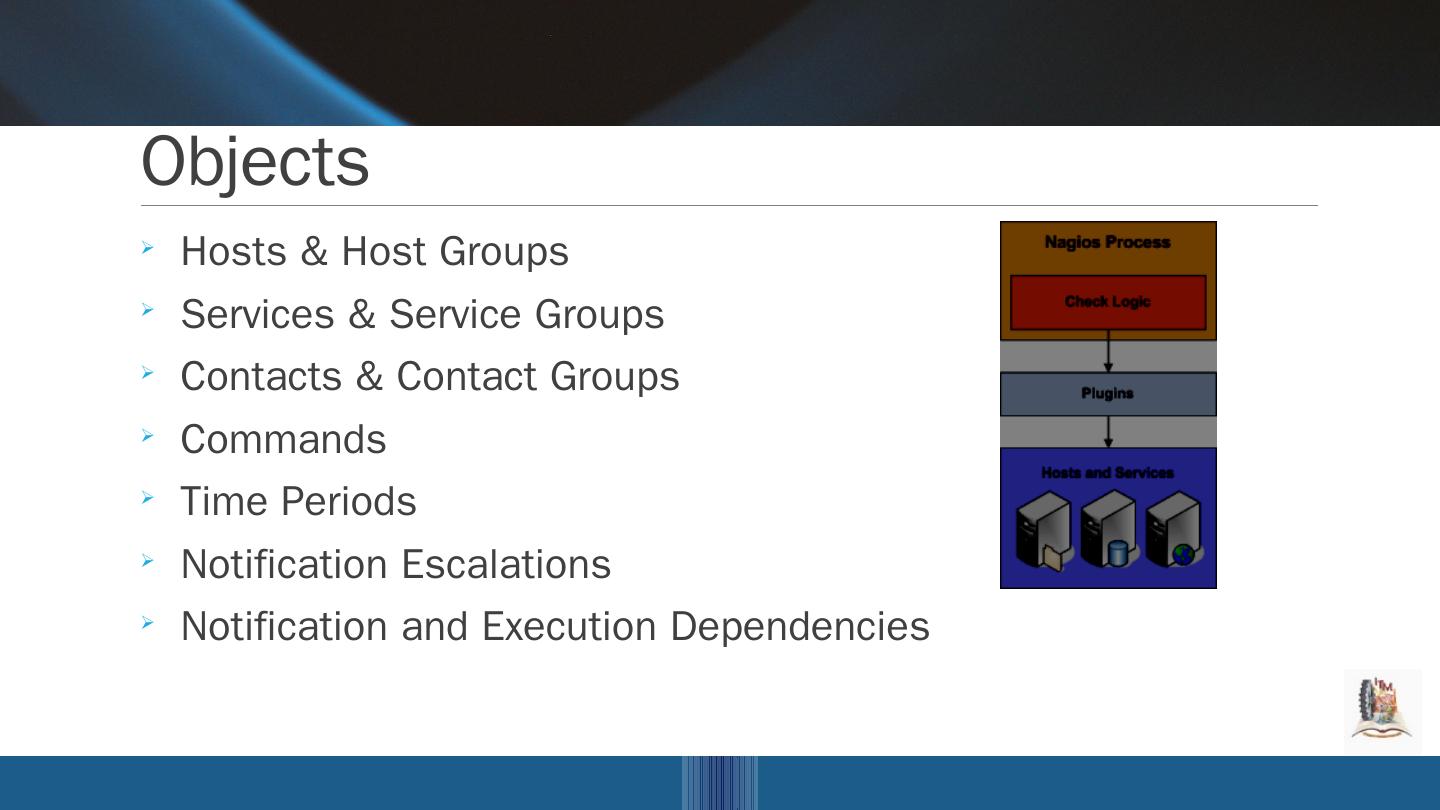 Objects

Hosts & Host Groups
Services & Service Groups
Contacts & Contact Groups
Commands
Time Periods
Notification Escalations
Notification and Execution Dependencies

Nagios Process
Check Logic
Plugins
Hosts and Services